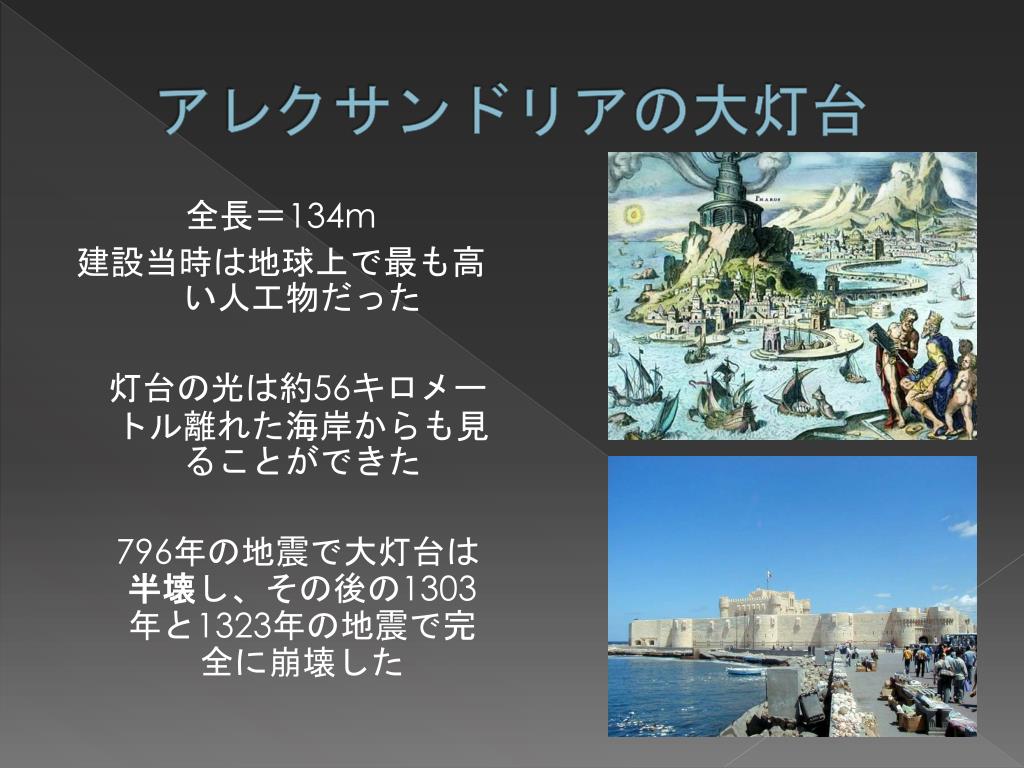 アレクサンドリアの大灯台

全長＝134m
建設当時は地球上で最も高い人工物だった

灯台の光は約56キロメートル離れた海岸からも見ることができた

796年の地震で大灯台は半壊し、その後の1303年と1323年の地震で完全に崩壊した

PHAROS